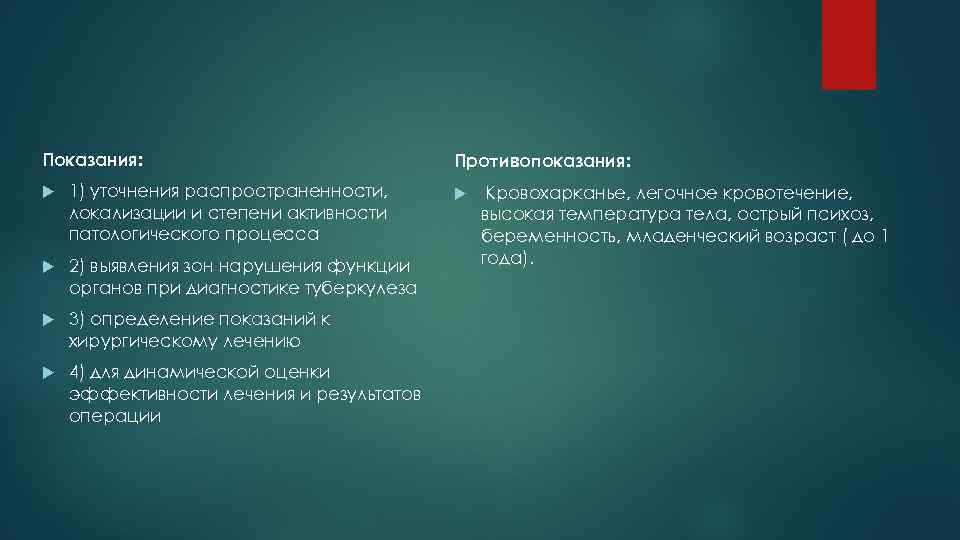 Показания:

1) уточнения распространенности, локализации и степени активности патологического процесса

2) выявления зон нарушения функции органов при диагностике туберкулеза

3) определение показаний к хирургическому лечению

4) для динамической оценки эффективности лечения и результатов операции

Противопоказания:

Кровохарканье, легочное кровотечение, высокая температура тела, острый психоз, беременность, младенческий возраст ( до 1 года).